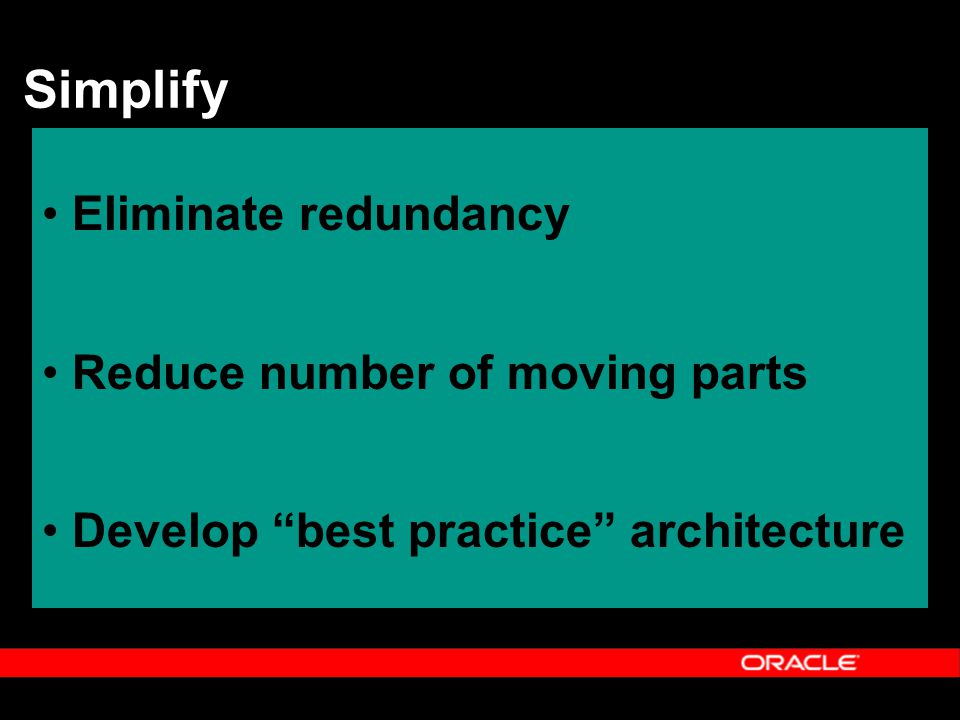 Simplify

• Eliminate redundancy

• Reduce number of moving parts

• Develop “best practice” architecture

ORACLE